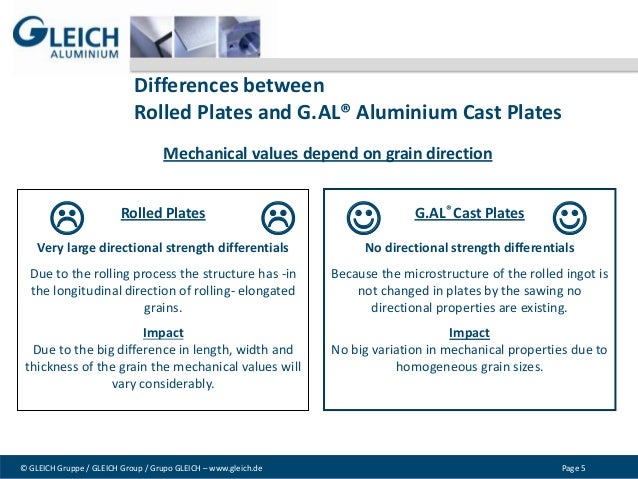 GLEICH
ALUMINIUM

Differences between
Rolled Plates and G.AL® Aluminium Cast Plates

Mechanical values depend on grain direction

Rolled Plates

Very large directional strength differentials

Due to the rolling process the structure has -in the longitudinal direction of rolling- elongated grains.

Impact
Due to the big difference in length, width and thickness of the grain the mechanical values will vary considerably.

G.AL® Cast Plates

No directional strength differentials

Because the microstructure of the rolled ingot is not changed in plates by the sawing no directional properties are existing.

Impact
No big variation in mechanical properties due to homogeneous grain sizes.

© GLEICH Gruppe / GLEICH Group / Grupo GLEICH – www.gleich.de

Page 5